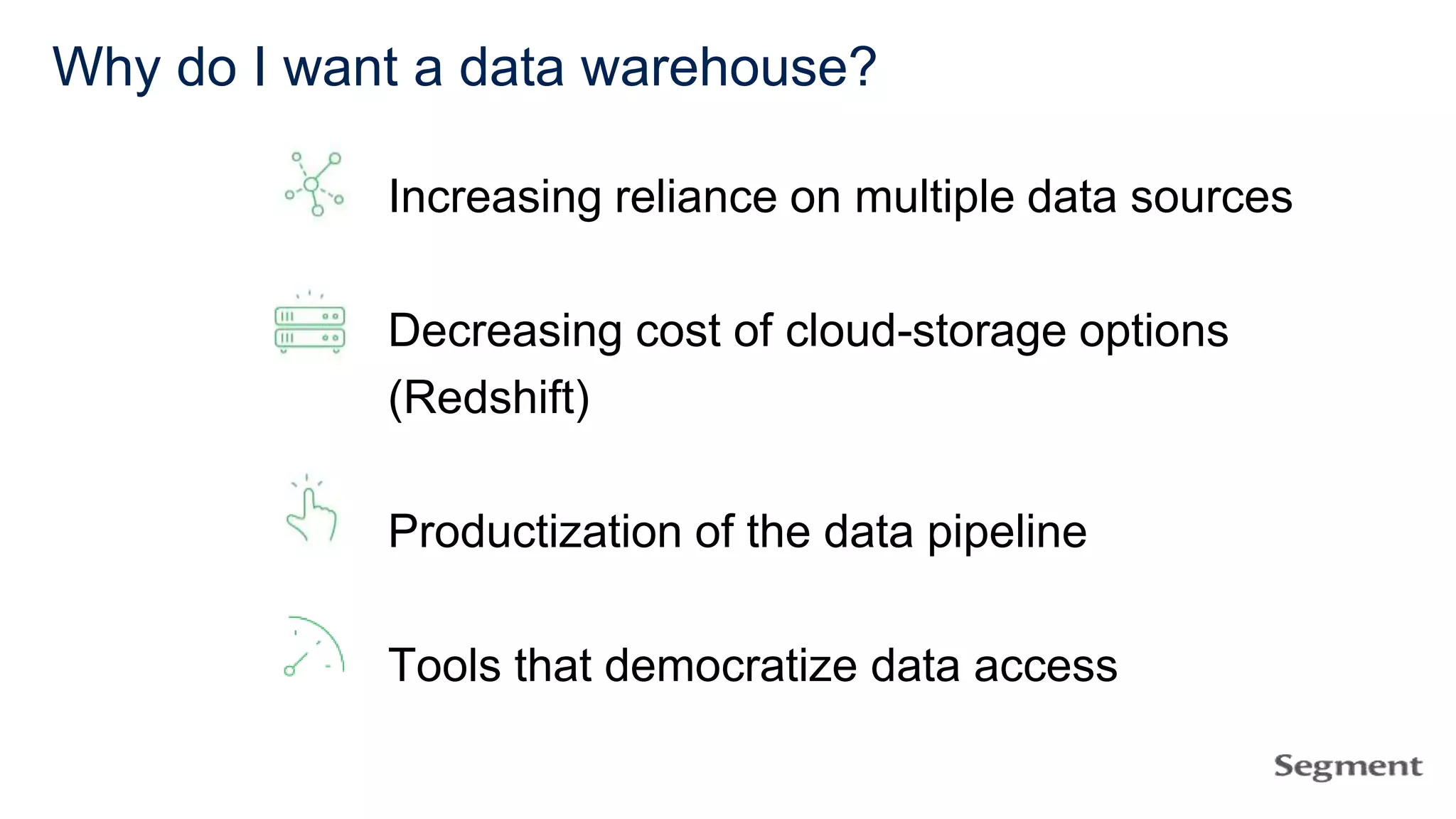 Why do I want a data warehouse?

Increasing reliance on multiple data sources

Decreasing cost of cloud-storage options (Redshift)

Productization of the data pipeline

Tools that democratize data access

Segment